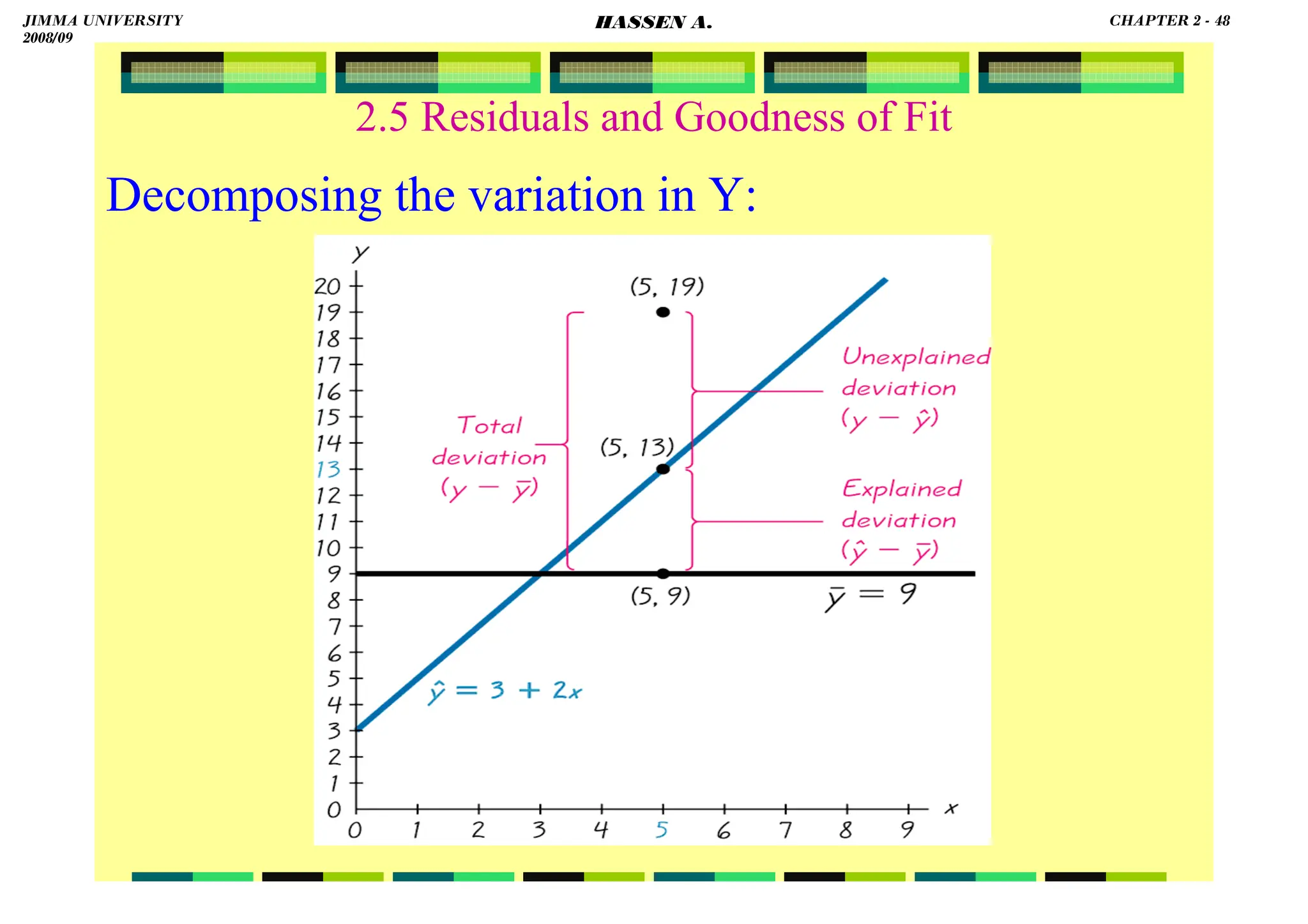 JIMMA UNIVERSITY
2008/09

HASSEN A.

CHAPTER 2 - 48

2.5 Residuals and Goodness of Fit

Decomposing the variation in Y:

y
20
19
18
17
16
15
14
13
12
11
10
9
8
7
6
5
4
3
2
1
0

(5, 19)

Unexplained deviation $(y - \hat{y})$

Total deviation $(y - \bar{y})$

(5, 13)

Explained deviation $(\hat{y} - \bar{y})$

(5, 9)

$\bar{y} = 9$

$\hat{y} = 3 + 2x$

0 1 2 3 4 5 6 7 8 9 x